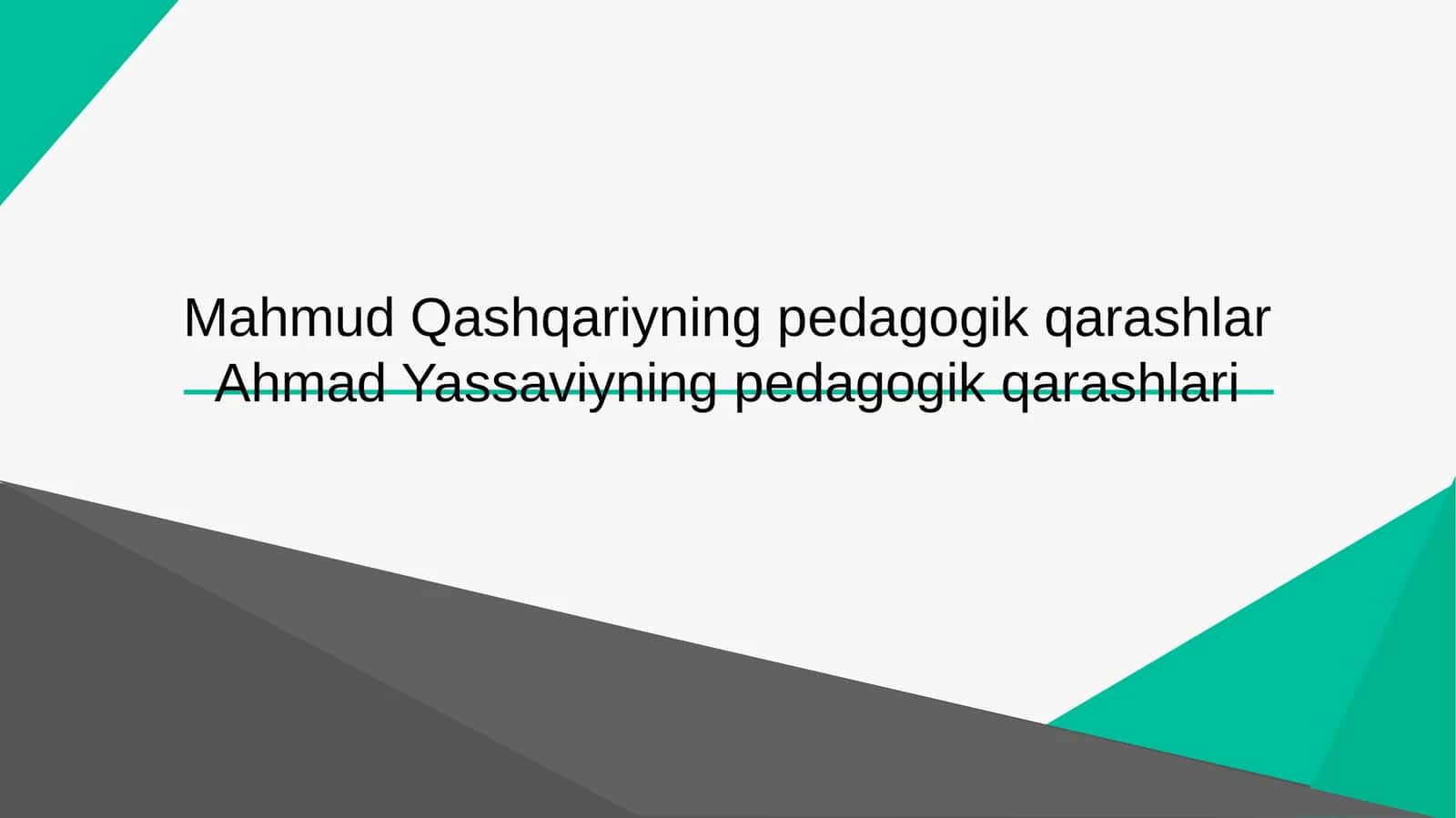 Mahmud Qashqariyning pedagogik qarashlar
Ahmad Yassaviyning pedagogik qarashlari